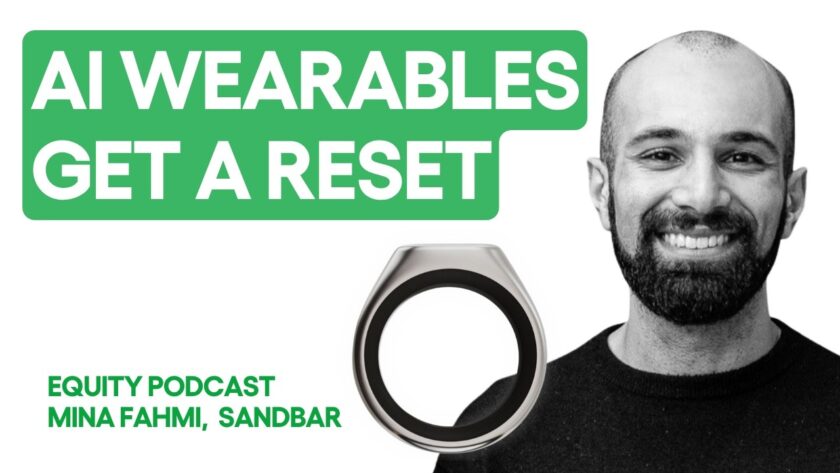 AI WEARABLES GET A RESET

EQUITY PODCAST
MINA FAHMI, SANDBAR